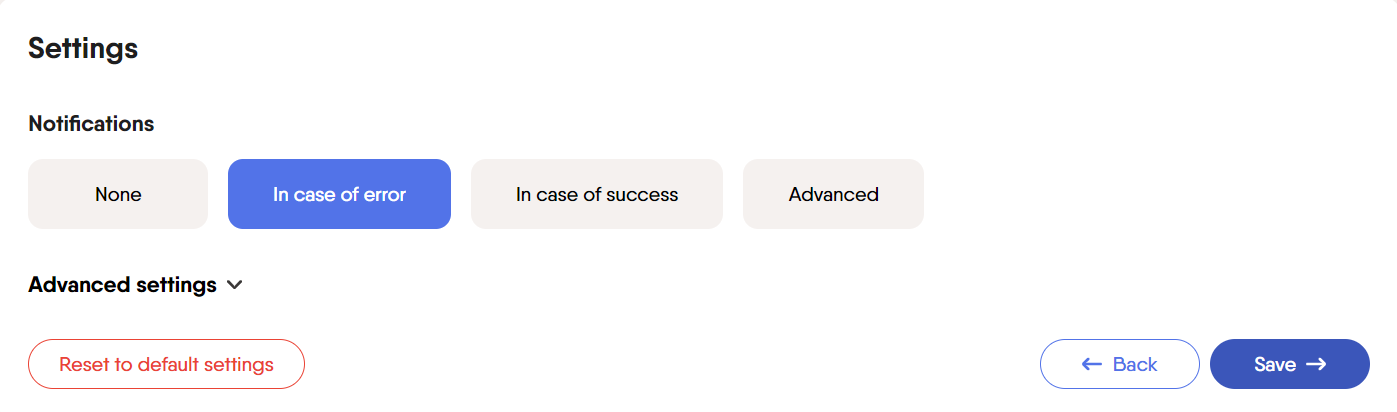 Settings

Notifications

None

In case of error

In case of success

Advanced

Advanced settings

Reset to default settings

← Back

Save →